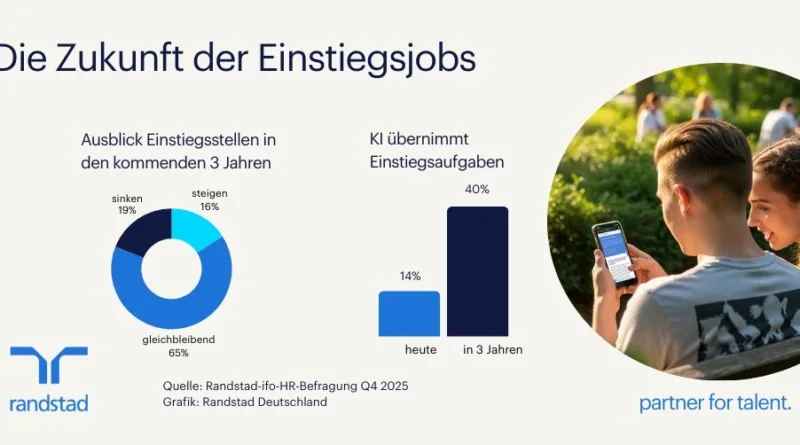 Die Zukunft der Einstiegsjobs

Ausblick Einstiegsstellen in den kommenden 3 Jahren

sinken 19%

steigen 16%

gleichbleibend 65%

KI übernimmt Einstiegsaufgaben

14%

40%

heute

in 3 Jahren

randstad

Quelle: Randstad-ifo-HR-Befragung Q4 2025
Grafik: Randstad Deutschland

partner for talent.